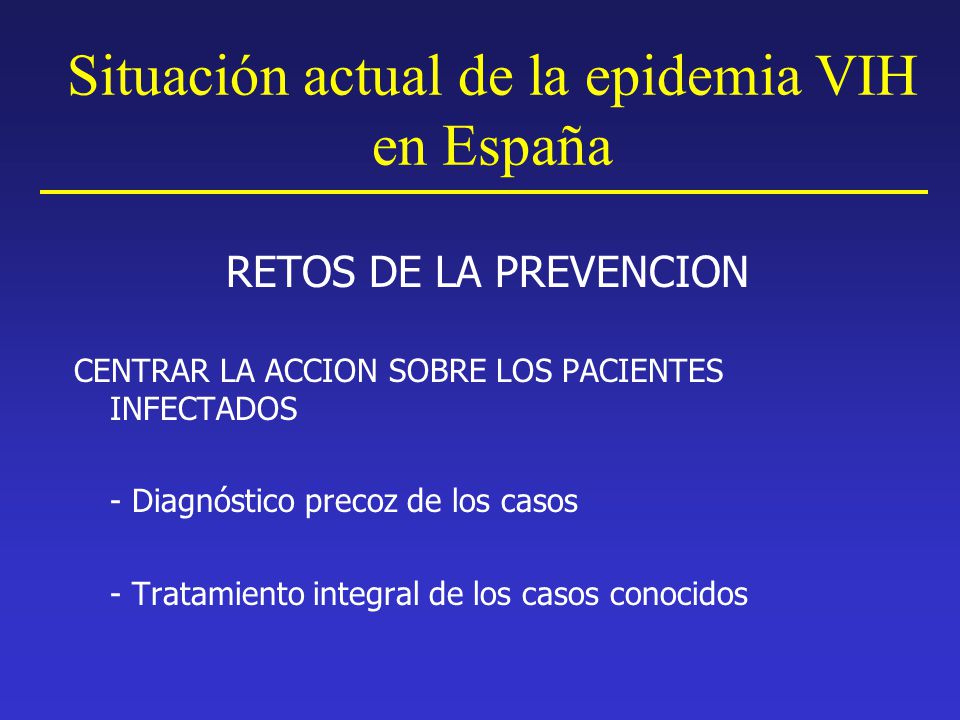 Situación actual de la epidemia VIH en España

RETOS DE LA PREVENCION

CENTRAR LA ACCION SOBRE LOS PACIENTES INFECTADOS

- Diagnóstico precoz de los casos

- Tratamiento integral de los casos conocidos